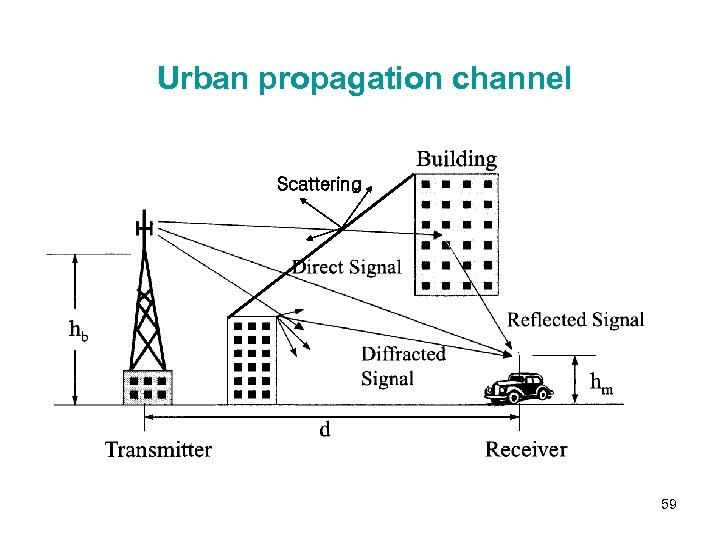 Urban propagation channel

Building

Scattering

Direct Signal

Reflected Signal

$h_b$

Diffracted Signal

$h_m$

d

Transmitter

Receiver

59